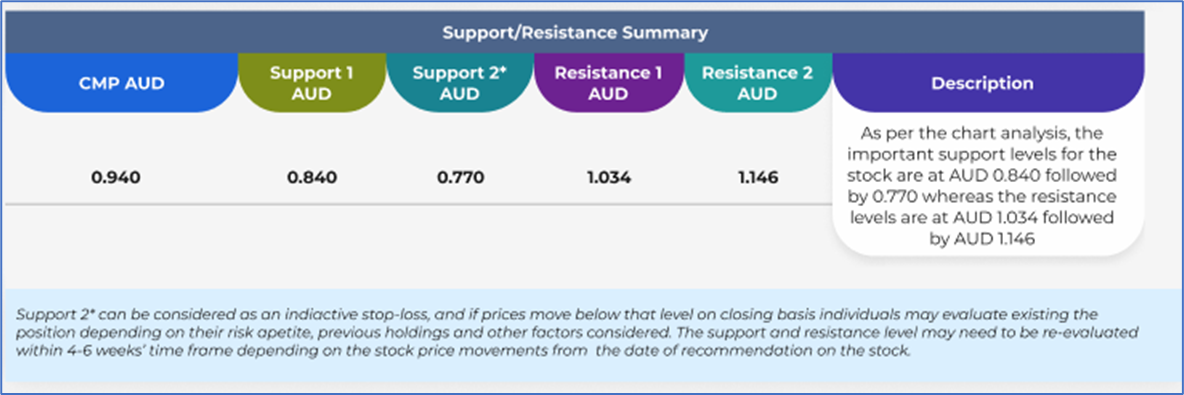 Support/Resistance Summary

| CMP AUD | Support 1 AUD | Support 2* AUD | Resistance 1 AUD | Resistance 2 AUD | Description |
|---|---|---|---|---|---|
| 0.940 | 0.840 | 0.770 | 1.034 | 1.146 | As per the chart analysis, the important support levels for the stock are at AUD 0.840 followed by 0.770 whereas the resistance levels are at AUD 1.034 followed by AUD 1.146 |

Support 2* can be considered as an indiactive stop-loss, and if prices move below that level on closing basis individuals may evaluate existing the position depending on their risk apetite, previous holdings and other factors considered. The support and resistance level may need to be re-evaluated within 4-6 weeks' time frame depending on the stock price movements from the date of recommendation on the stock.